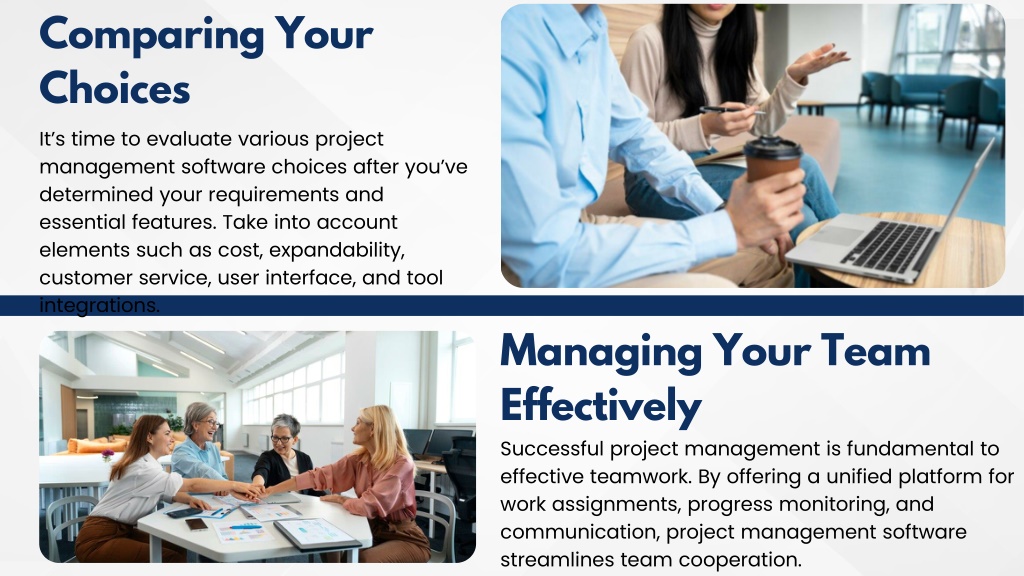 Comparing Your Choices

It's time to evaluate various project management software choices after you've determined your requirements and essential features. Take into account elements such as cost, expandability, customer service, user interface, and tool integrations.

Managing Your Team Effectively

Successful project management is fundamental to effective teamwork. By offering a unified platform for work assignments, progress monitoring, and communication, project management software streamlines team cooperation.